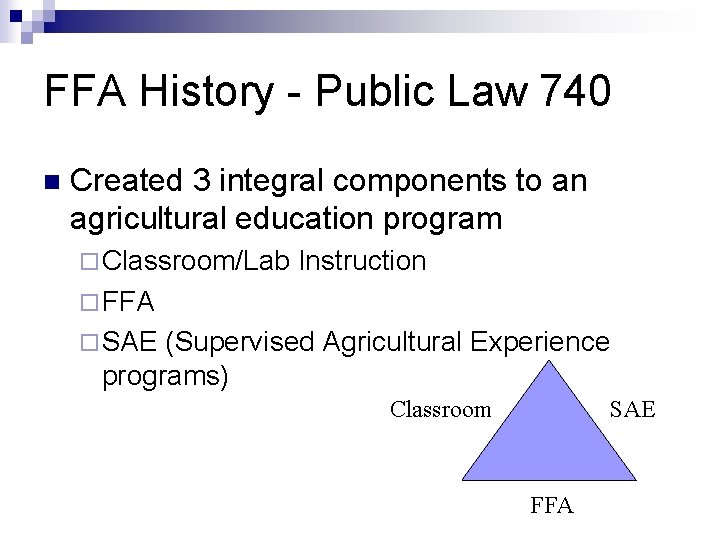 FFA History - Public Law 740

Created 3 integral components to an agricultural education program

Classroom/Lab Instruction

FFA

SAE (Supervised Agricultural Experience programs)

Classroom

SAE

FFA